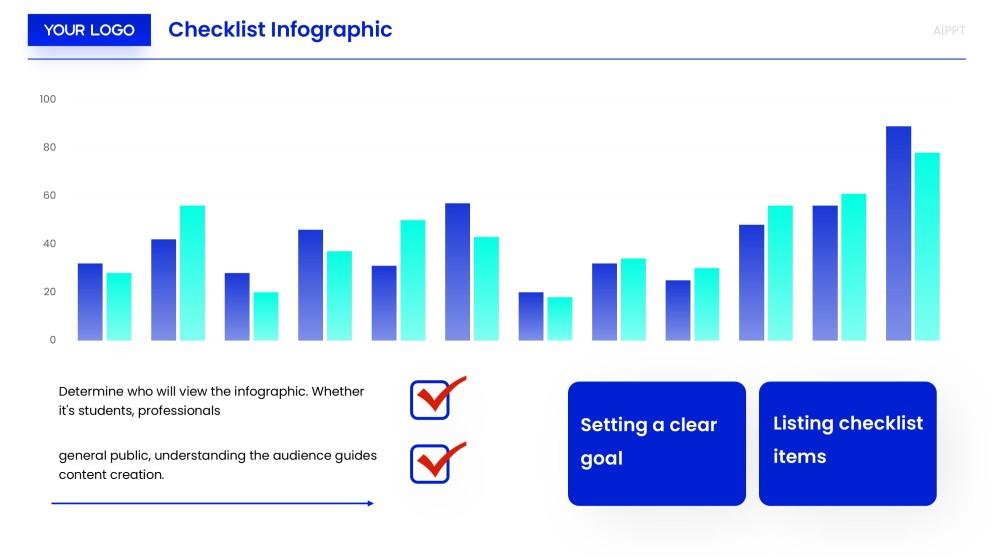 YOUR LOGO

Checklist Infographic

AiPPT

100
80
60
40
20
0

Determine who will view the infographic. Whether it's students, professionals

general public, understanding the audience guides content creation.

Setting a clear goal

Listing checklist items